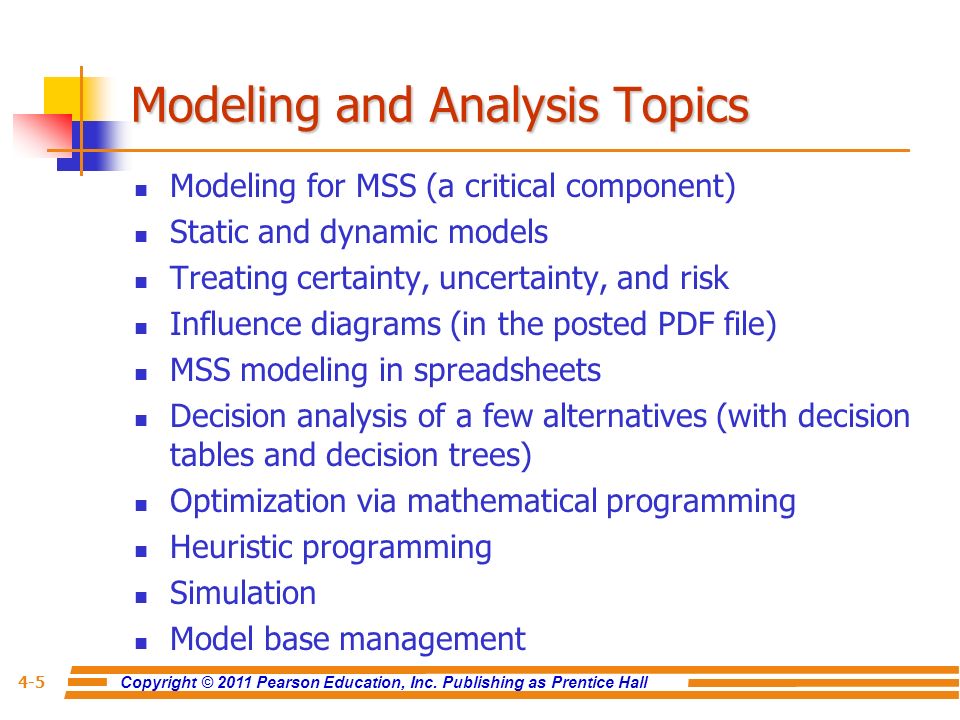 Modeling and Analysis Topics

- Modeling for MSS (a critical component)
- Static and dynamic models
- Treating certainty, uncertainty, and risk
- Influence diagrams (in the posted PDF file)
- MSS modeling in spreadsheets
- Decision analysis of a few alternatives (with decision tables and decision trees)
- Optimization via mathematical programming
- Heuristic programming
- Simulation
- Model base management

4-5 Copyright © 2011 Pearson Education, Inc. Publishing as Prentice Hall